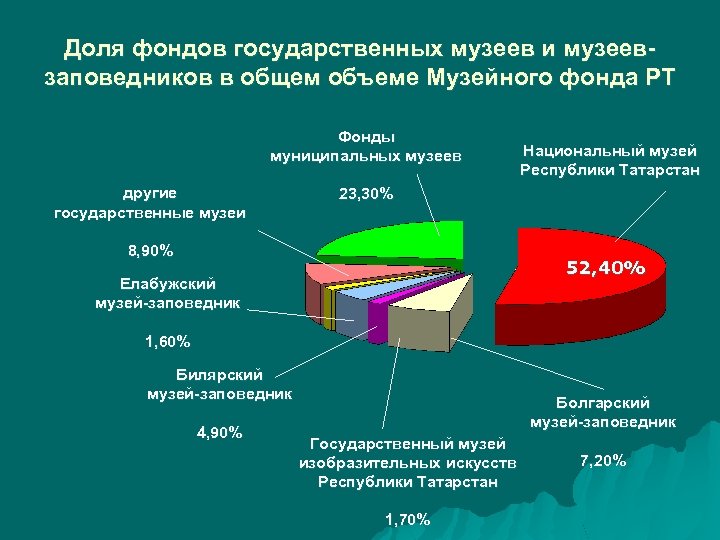 Доля фондов государственных музеев и музеев-заповедников в общем объеме Музейного фонда РТ

Фонды муниципальных музеев

23,30%

Национальный музей Республики Татарстан

52,40%

другие государственные музеи

8,90%

Елабужский музей-заповедник

1,60%

Билярский музей-заповедник

4,90%

Государственный музей изобразительных искусств Республики Татарстан

1,70%

Болгарский музей-заповедник

7,20%